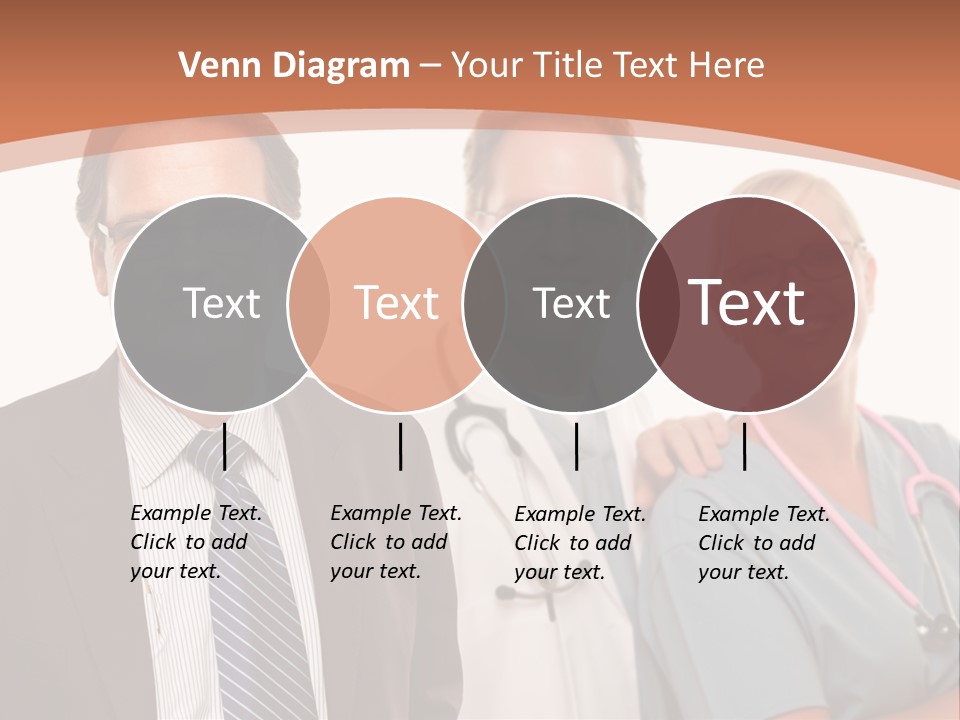 Venn Diagram – Your Title Text Here

Text

Text

Text

Text

Example Text. Click to add your text.

Example Text. Click to add your text.

Example Text. Click to add your text.

Example Text. Click to add your text.